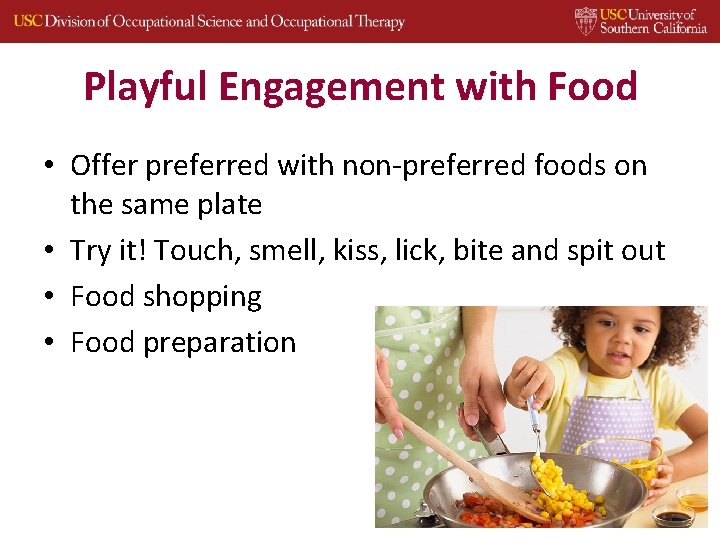 USC Division of Occupational Science and Occupational Therapy

USC University of Southern California

Playful Engagement with Food

• Offer preferred with non-preferred foods on the same plate
• Try it! Touch, smell, kiss, lick, bite and spit out
• Food shopping
• Food preparation